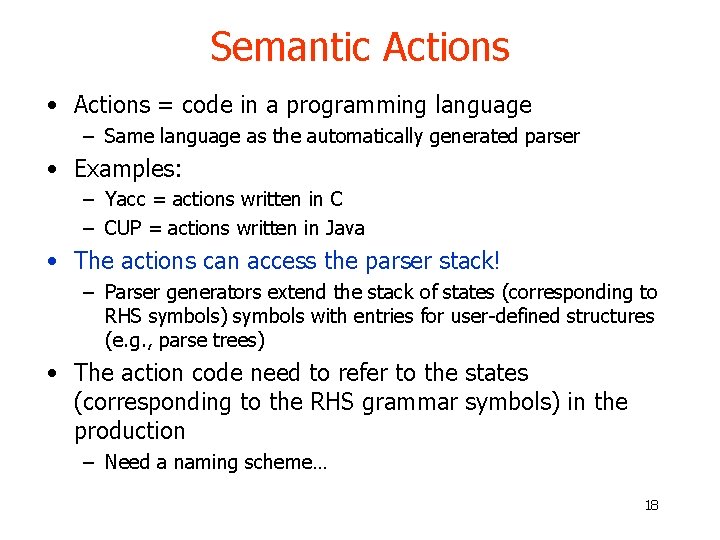 Semantic Actions

• Actions = code in a programming language
– Same language as the automatically generated parser

• Examples:
– Yacc = actions written in C
– CUP = actions written in Java

• The actions can access the parser stack!
– Parser generators extend the stack of states (corresponding to RHS symbols) symbols with entries for user-defined structures (e.g., parse trees)

• The action code need to refer to the states (corresponding to the RHS grammar symbols) in the production
– Need a naming scheme…

18